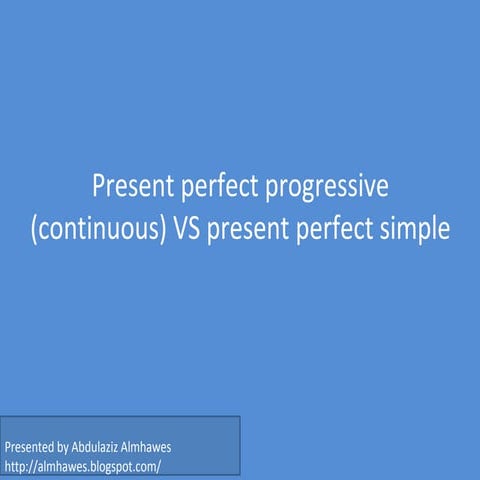 Present perfect progressive (continuous) VS present perfect simple

Presented by Abdulaziz Almhawes
http://almhawes.blogspot.com/